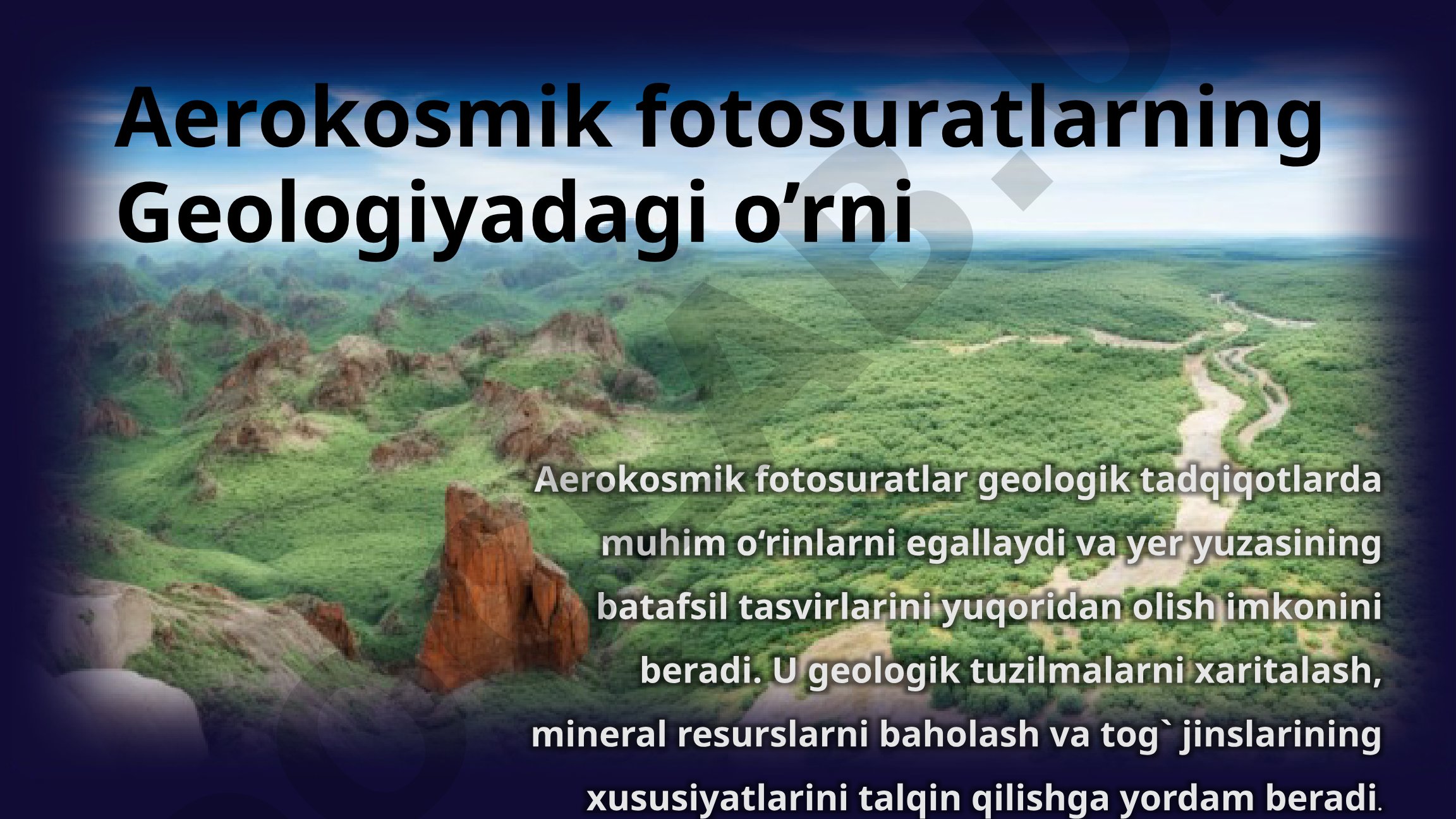 Aerokosmik fotosuratlarning Geologiyadagi o’rni

Aerokosmik fotosuratlar geologik tadqiqotlarda muhim o‘rinlarni egallaydi va yer yuzasining batafsil tasvirlarini yuqoridan olish imkonini beradi. U geologik tuzilmalarni xaritalash, mineral resurslarni baholash va tog` jinslarining xususiyatlarini talqin qilishga yordam beradi.